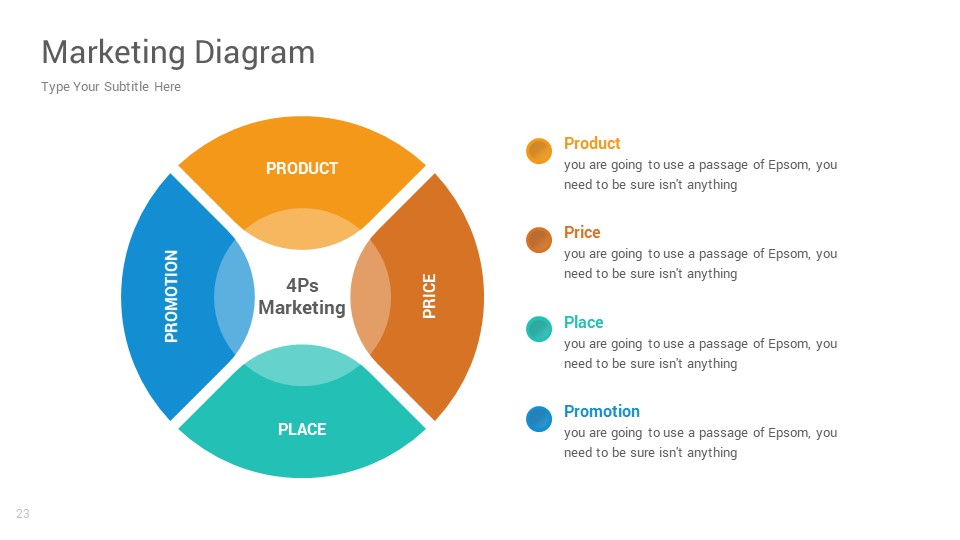 Marketing Diagram

Type Your Subtitle Here

PRODUCT

PROMOTION

4Ps Marketing

PRICE

PLACE

Product
you are going to use a passage of Epsom, you need to be sure isn't anything

Price
you are going to use a passage of Epsom, you need to be sure isn't anything

Place
you are going to use a passage of Epsom, you need to be sure isn't anything

Promotion
you are going to use a passage of Epsom, you need to be sure isn't anything

23